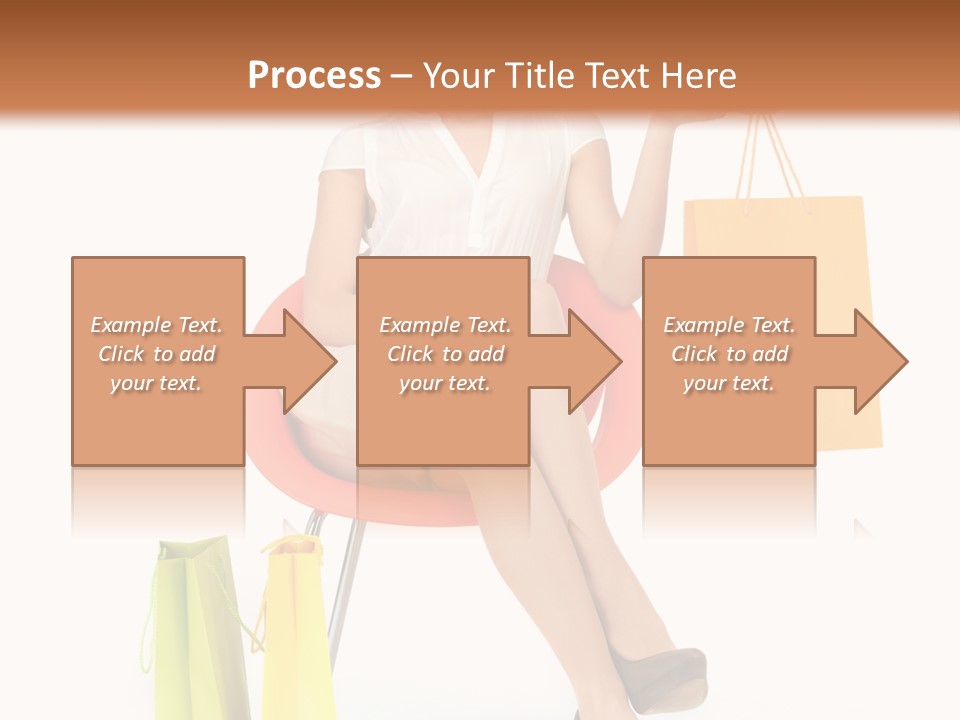 Process – Your Title Text Here

Example Text. Click to add your text.

Example Text. Click to add your text.

Example Text. Click to add your text.